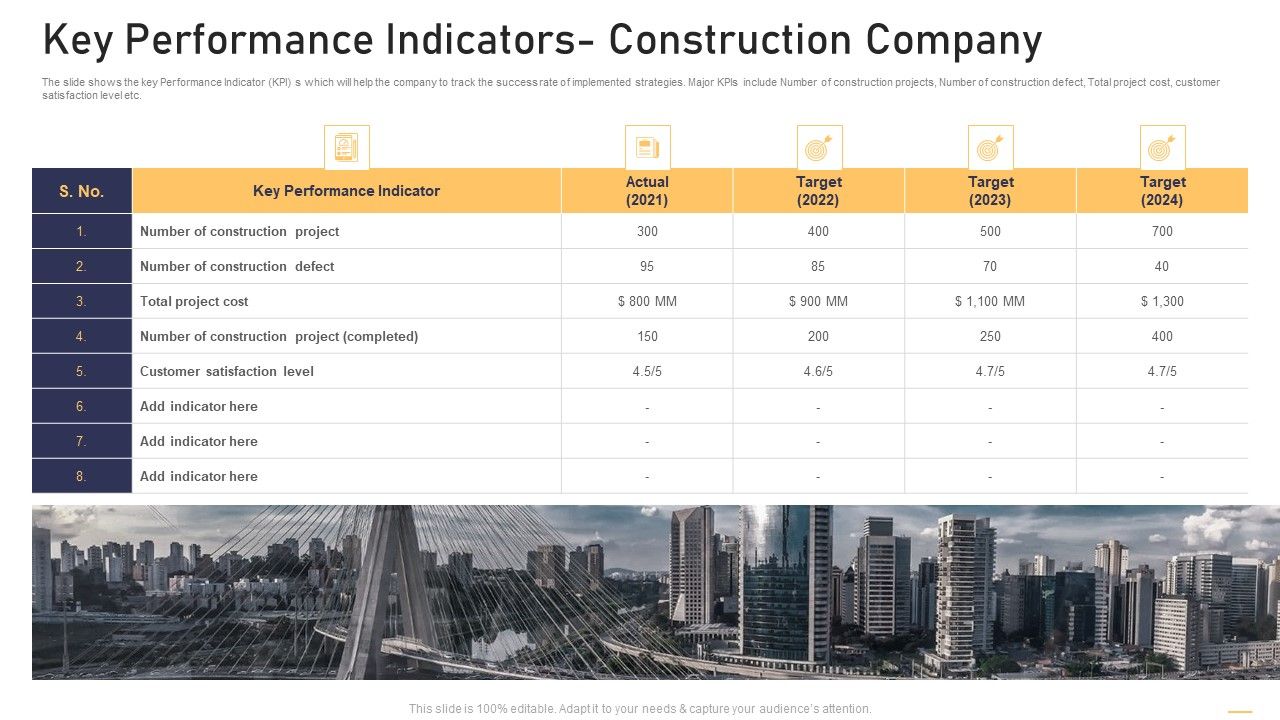 Key Performance Indicators- Construction Company

The slide shows the key Performance Indicator (KPI) s which will help the company to track the success rate of implemented strategies. Major KPIs include Number of construction projects, Number of construction defect, Total project cost, customer satisfaction level etc.

| S. No. | Key Performance Indicator | Actual (2021) | Target (2022) | Target (2023) | Target (2024) |
|---|---|---|---|---|---|
| 1. | Number of construction project | 300 | 400 | 500 | 700 |
| 2. | Number of construction defect | 95 | 85 | 70 | 40 |
| 3. | Total project cost | $ 800 MM | $ 900 MM | $ 1,100 MM | $ 1,300 |
| 4. | Number of construction project (completed) | 150 | 200 | 250 | 400 |
| 5. | Customer satisfaction level | 4.5/5 | 4.6/5 | 4.7/5 | 4.7/5 |
| 6. | Add indicator here | - | - | - | - |
| 7. | Add indicator here | - | - | - | - |
| 8. | Add indicator here | - | - | - | - |

This slide is 100% editable. Adapt it to your needs & capture your audience's attention.